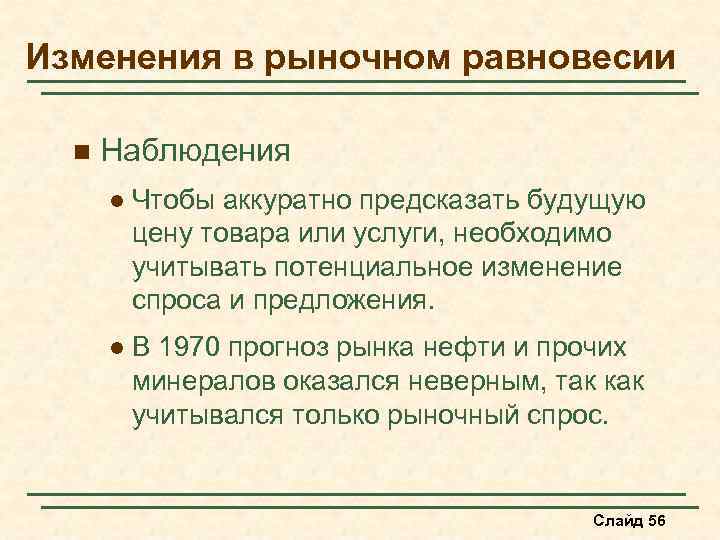 Изменения в рыночном равновесии

Наблюдения

Чтобы аккуратно предсказать будущую цену товара или услуги, необходимо учитывать потенциальное изменение спроса и предложения.

В 1970 прогноз рынка нефти и прочих минералов оказался неверным, так как учитывался только рыночный спрос.

Слайд 56